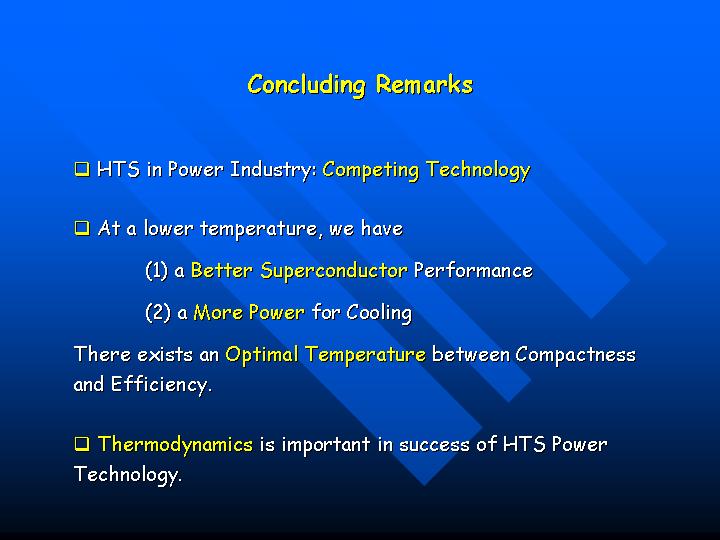 Concluding Remarks

❑ HTS in Power Industry: Competing Technology

❑ At a lower temperature, we have

(1) a Better Superconductor Performance

(2) a More Power for Cooling

There exists an Optimal Temperature between Compactness and Efficiency.

❑ Thermodynamics is important in success of HTS Power Technology.